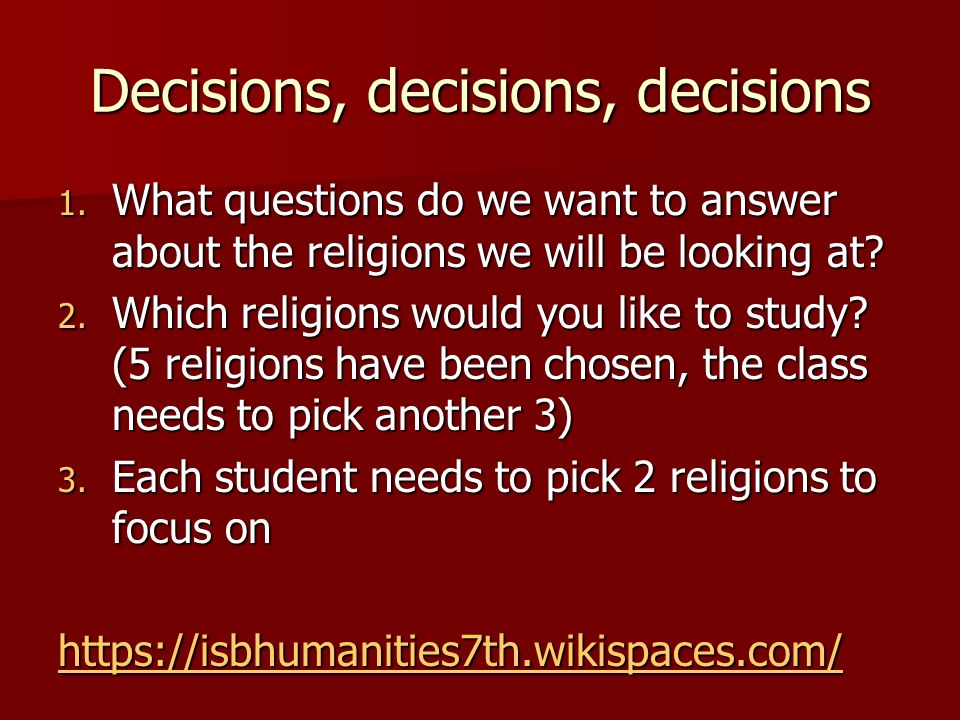 Decisions, decisions, decisions

1. What questions do we want to answer about the religions we will be looking at?
2. Which religions would you like to study? (5 religions have been chosen, the class needs to pick another 3)
3. Each student needs to pick 2 religions to focus on

https://isbhumanities7th.wikispaces.com/